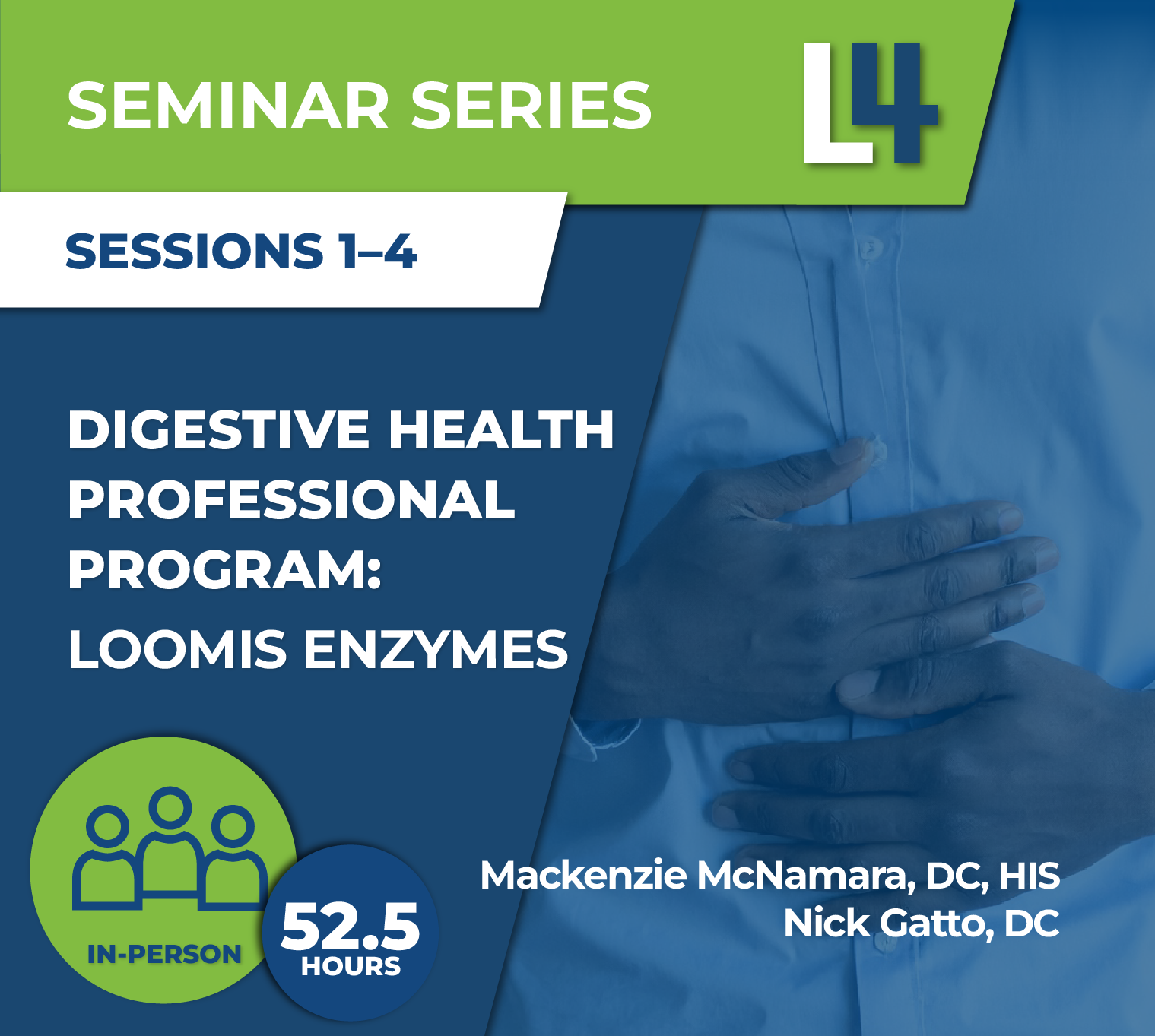 SEMINAR SERIES

L4

SESSIONS 1–4

DIGESTIVE HEALTH PROFESSIONAL PROGRAM:
LOOMIS ENZYMES

IN-PERSON

52.5
HOURS

Mackenzie McNamara, DC, HIS
Nick Gatto, DC